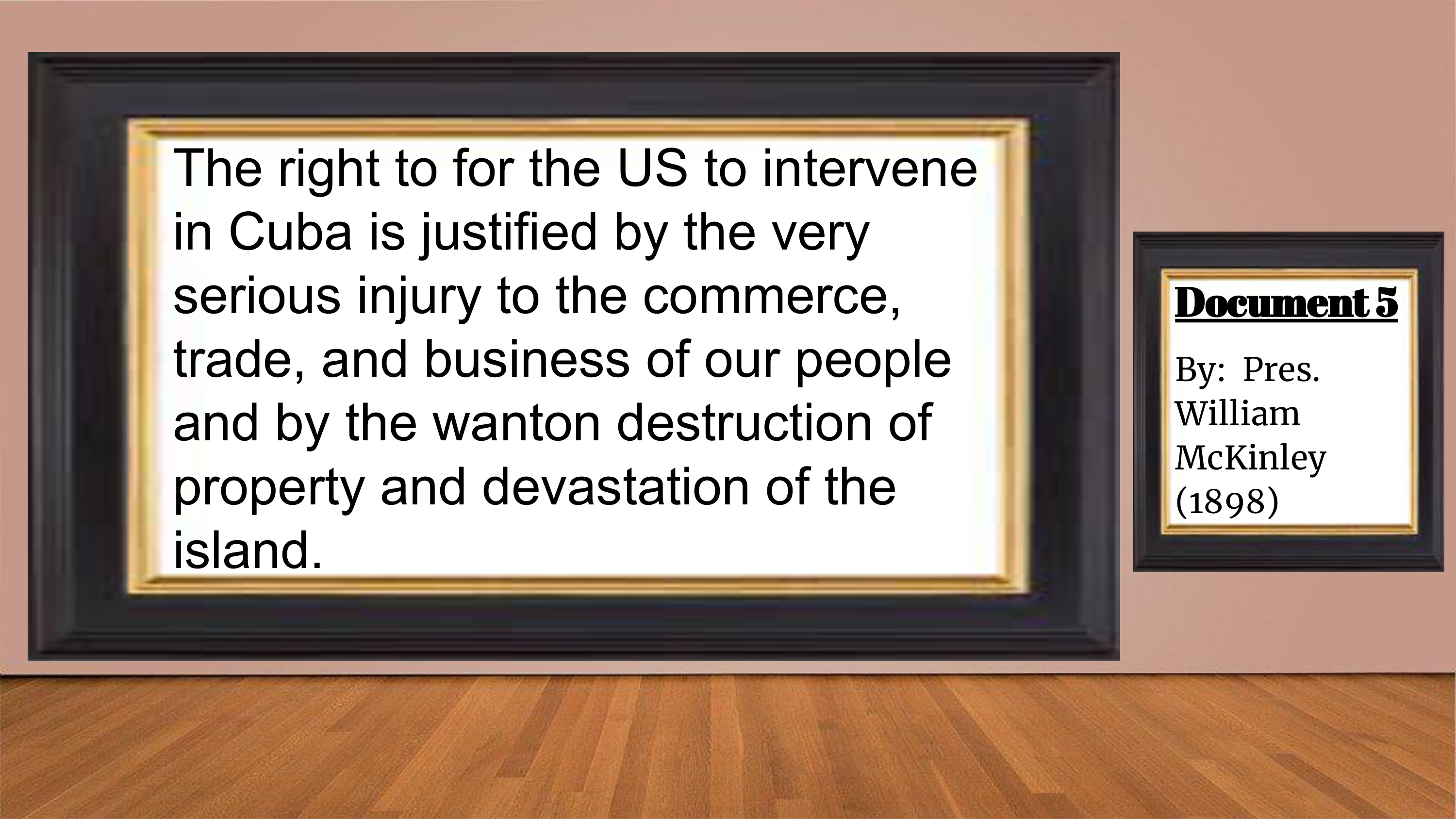 The right to for the US to intervene in Cuba is justified by the very serious injury to the commerce, trade, and business of our people and by the wanton destruction of property and devastation of the island.

Document 5

By: Pres. William McKinley (1898)